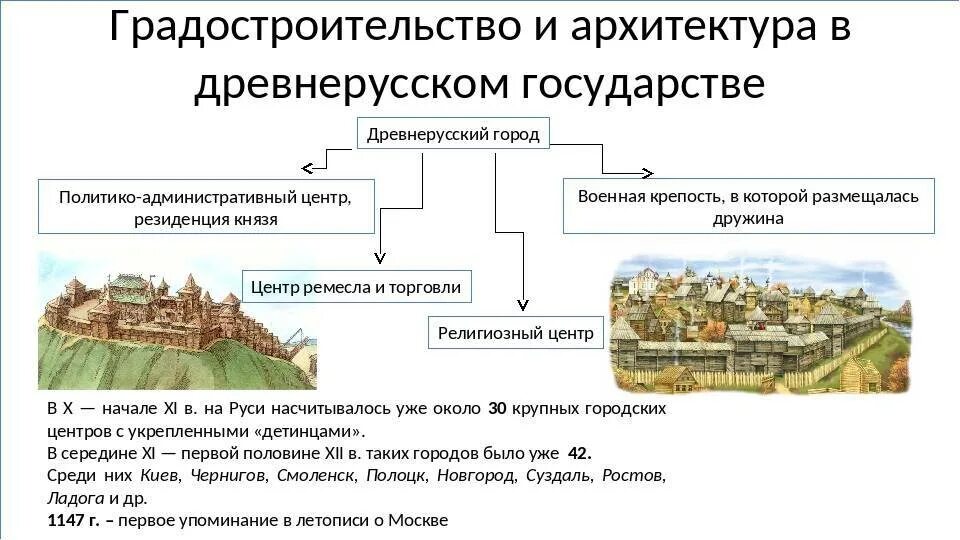 Градостроительство и архитектура в древнерусском государстве

Древнерусский город

Политико-административный центр, резиденция князя

Военная крепость, в которой размещалась дружина

Центр ремесла и торговли

Религиозный центр

В X — начале XI в. на Руси насчитывалось уже около 30 крупных городских центров с укрепленными «детинцами».
В середине XI — первой половине XII в. таких городов было уже 42.
Среди них Киев, Чернигов, Смоленск, Полоцк, Новгород, Суздаль, Ростов, Ладога и др.
1147 г. – первое упоминание в летописи о Москве